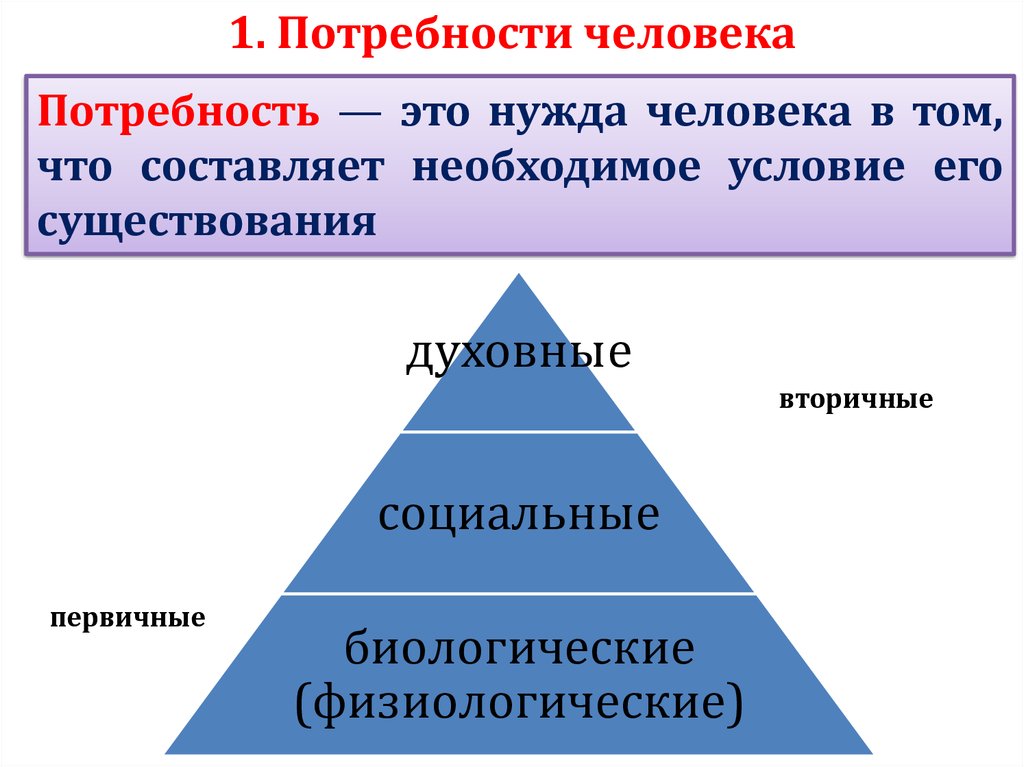 1. Потребности человека

Потребность — это нужда человека в том, что составляет необходимое условие его существования

духовные

вторичные

социальные

первичные

биологические (физиологические)